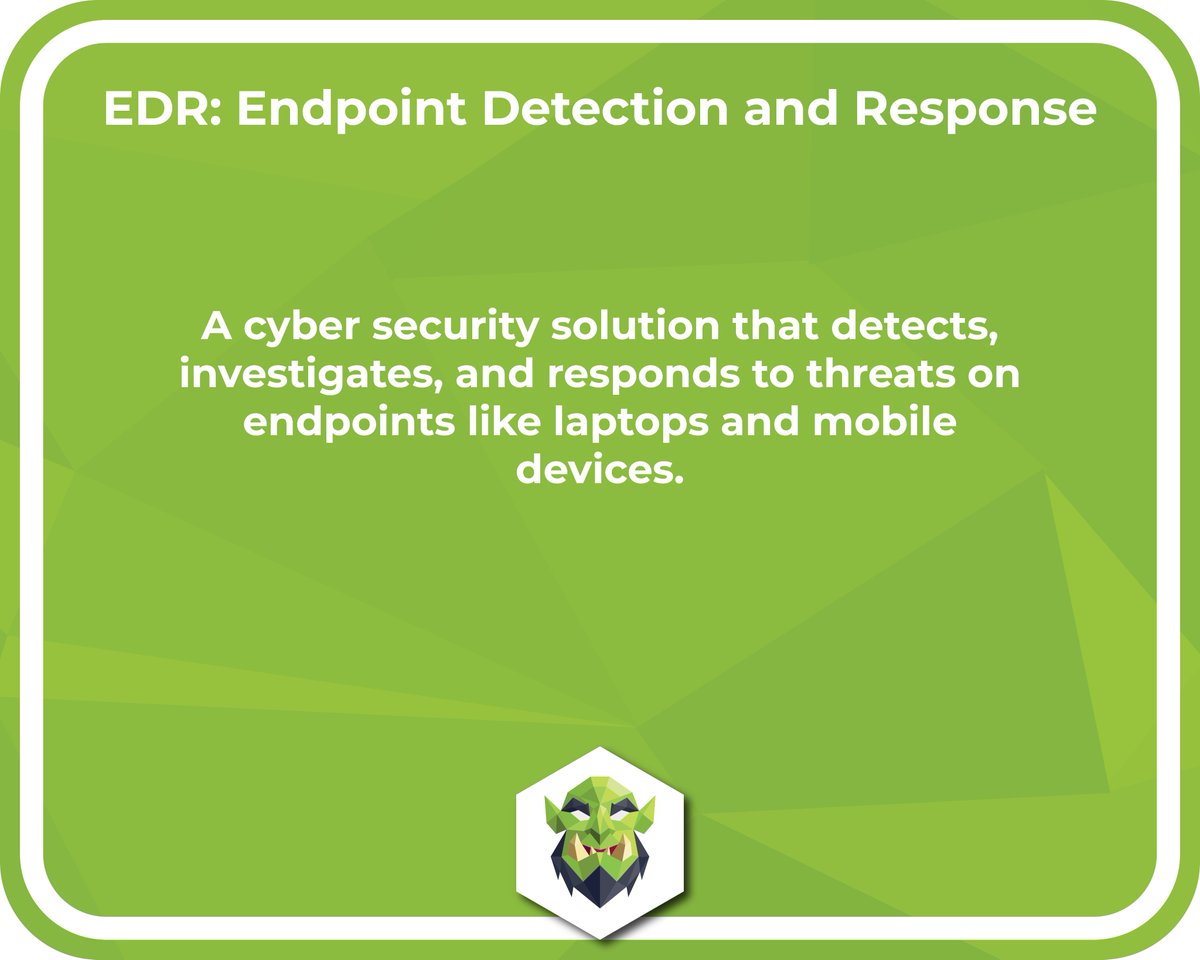 EDR: Endpoint Detection and Response

A cyber security solution that detects, investigates, and responds to threats on endpoints like laptops and mobile devices.